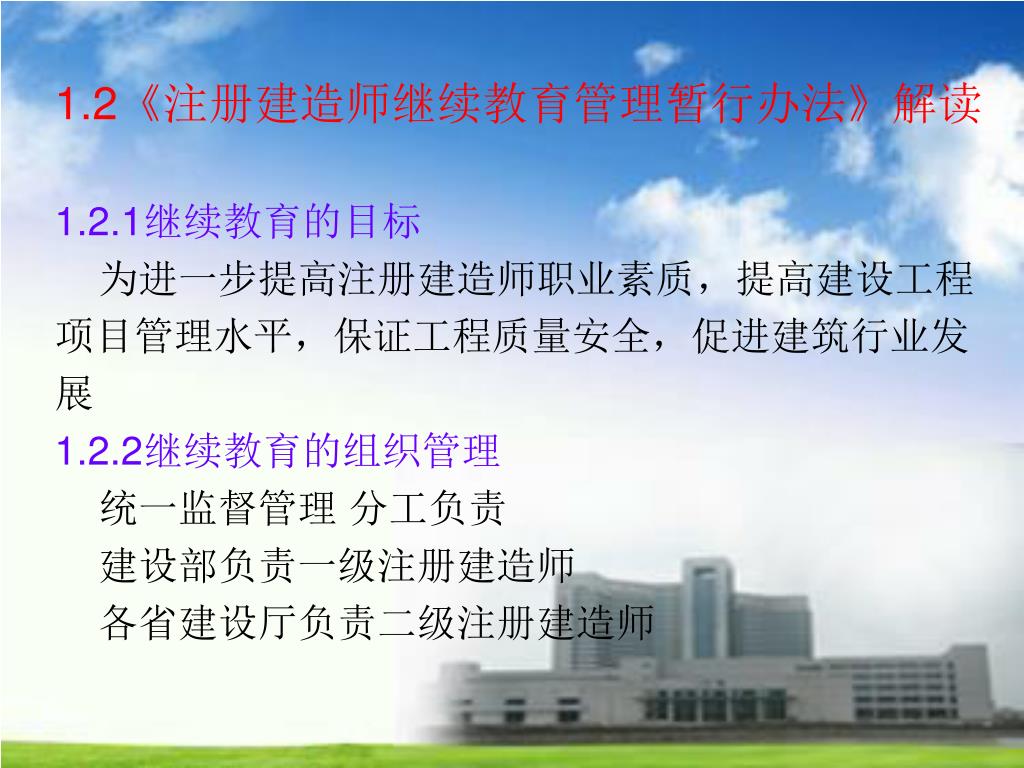 1.2《注册建造师继续教育管理暂行办法》解读

1.2.1继续教育的目标

为进一步提高注册建造师职业素质，提高建设工程项目管理水平，保证工程质量安全，促进建筑行业发展

1.2.2继续教育的组织管理

统一监督管理 分工负责

建设部负责一级注册建造师

各省建设厅负责二级注册建造师